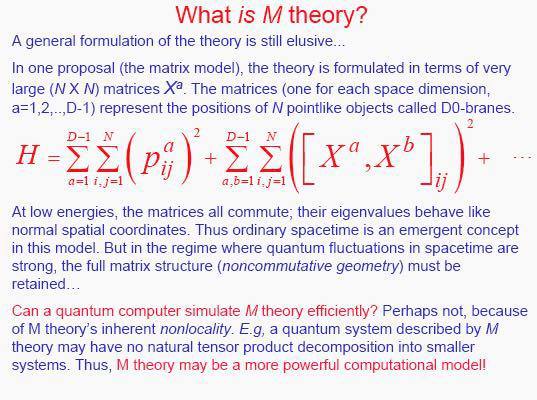 What is M theory?

A general formulation of the theory is still elusive...

In one proposal (the matrix model), the theory is formulated in terms of very large (N X N) matrices $X^a$. The matrices (one for each space dimension, a=1,2,..,D-1) represent the positions of N pointlike objects called D0-branes.

$H = \sum_{a=1}^{D-1} \sum_{i,j=1}^{N} \left( p_{ij}^{a} \right)^2 + \sum_{a,b=1}^{D-1} \sum_{i,j=1}^{N} \left( \left[ X^a, X^b \right]_{ij} \right)^2 + \cdots$

At low energies, the matrices all commute; their eigenvalues behave like normal spatial coordinates. Thus ordinary spacetime is an emergent concept in this model. But in the regime where quantum fluctuations in spacetime are strong, the full matrix structure (noncommutative geometry) must be retained…

Can a quantum computer simulate M theory efficiently? Perhaps not, because of M theory's inherent nonlocality. E.g, a quantum system described by M theory may have no natural tensor product decomposition into smaller systems. Thus, M theory may be a more powerful computational model!